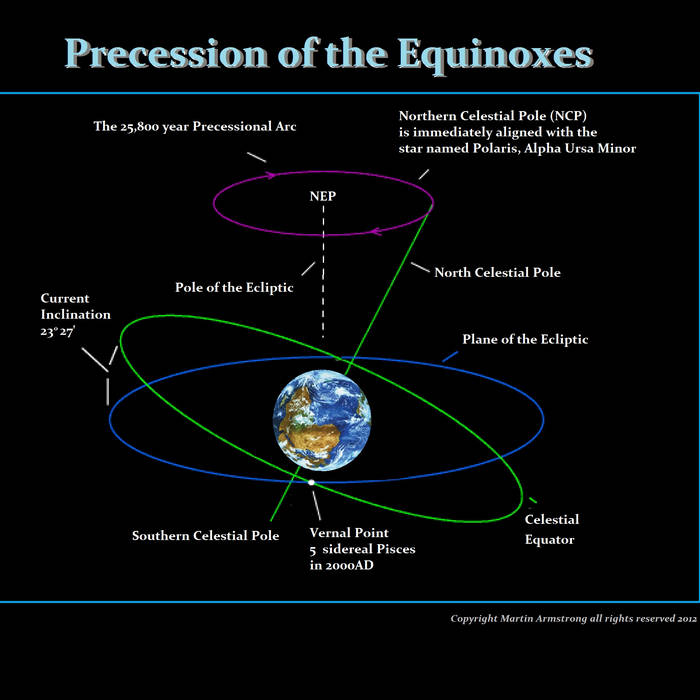 Precession of the Equinoxes

The 25,800 year Precessional Arc

Northern Celestial Pole (NCP) is immediately aligned with the star named Polaris, Alpha Ursa Minor

NEP

Pole of the Ecliptic

North Celestial Pole

Current Inclination 23° 27'

Plane of the Ecliptic

Southern Celestial Pole

Vernal Point 5 sidereal Pisces in 2000AD

Celestial Equator

Copyright Martin Armstrong all rights reserved 2012